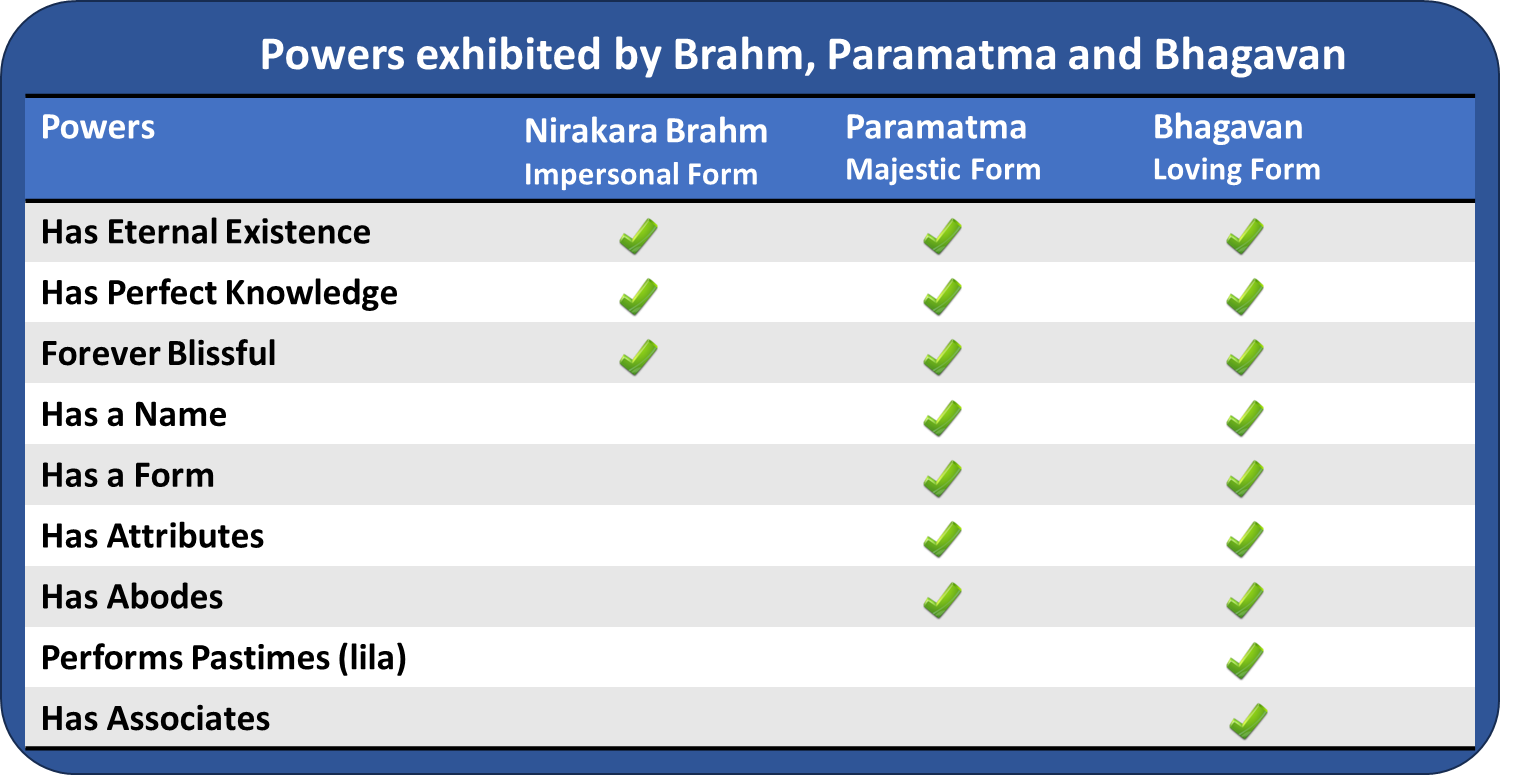 Powers exhibited by Brahm, Paramatma and Bhagavan

| Powers | Nirakara Brahm Impersonal Form | Paramatma Majestic Form | Bhagavan Loving Form |
|---|---|---|---|
| Has Eternal Existence | ✓ | ✓ | ✓ |
| Has Perfect Knowledge | ✓ | ✓ | ✓ |
| Forever Blissful | ✓ | ✓ | ✓ |
| Has a Name | | ✓ | ✓ |
| Has a Form | | ✓ | ✓ |
| Has Attributes | | ✓ | ✓ |
| Has Abodes | | ✓ | ✓ |
| Performs Pastimes (lila) | | | ✓ |
| Has Associates | | | ✓ |